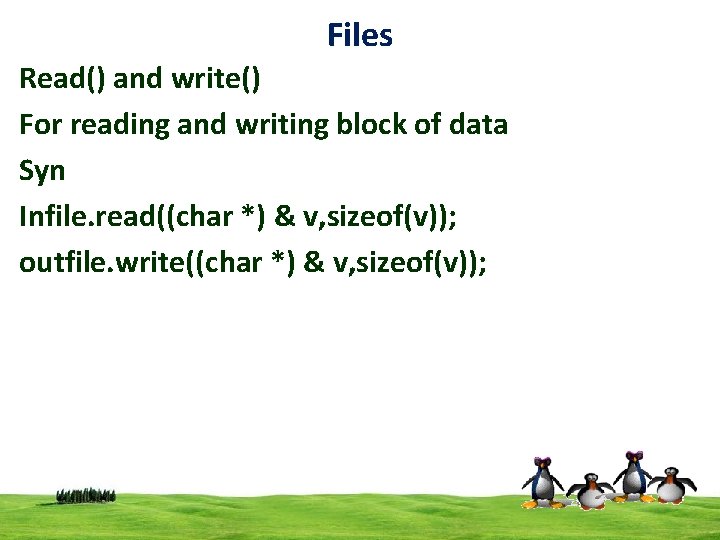 Files

Read() and write()

For reading and writing block of data

Syn

Infile.read((char *) & v,sizeof(v));

outfile.write((char *) & v,sizeof(v));